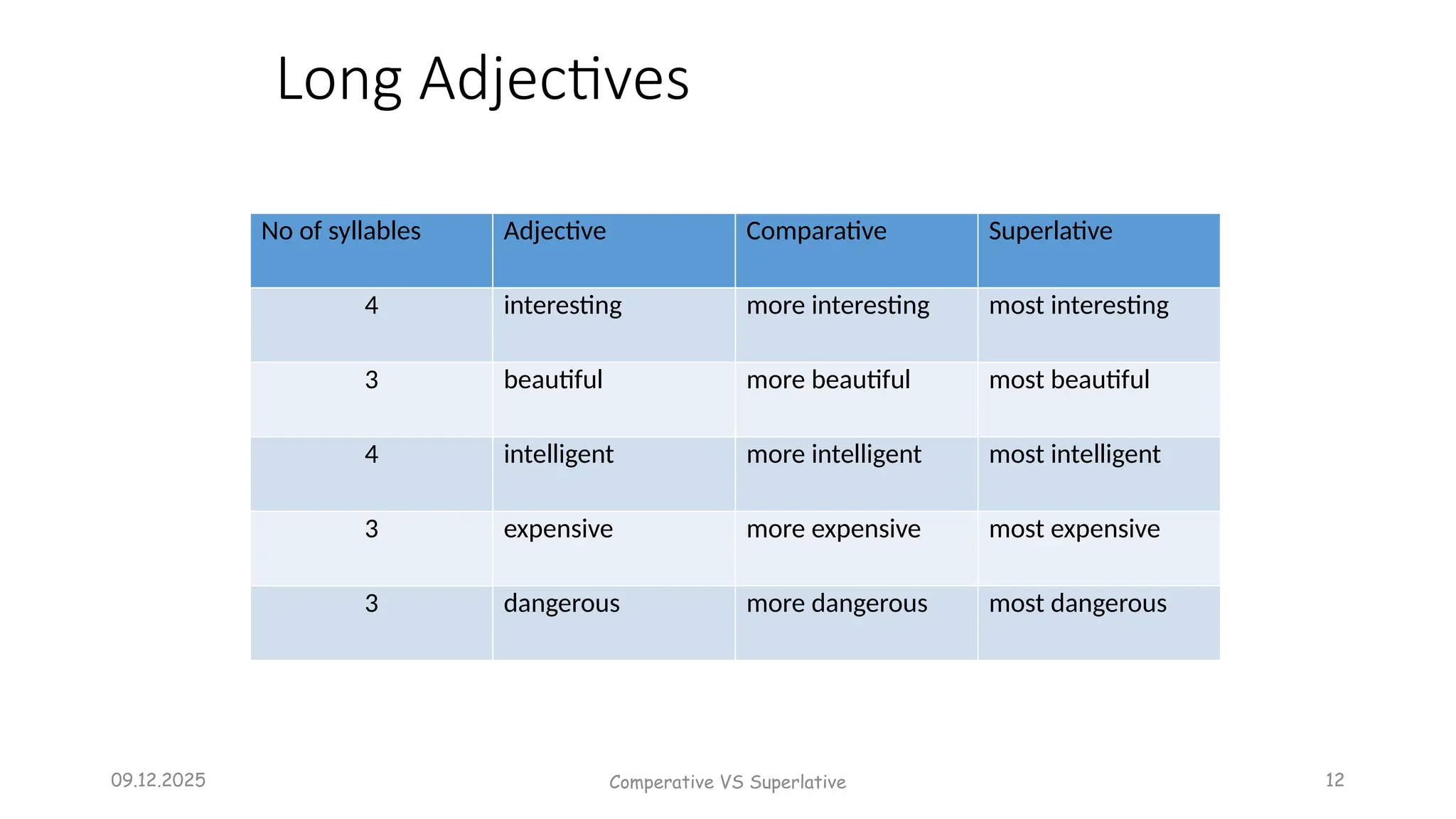 Long Adjectives

| No of syllables | Adjective | Comparative | Superlative |
|---|---|---|---|
| 4 | interesting | more interesting | most interesting |
| 3 | beautiful | more beautiful | most beautiful |
| 4 | intelligent | more intelligent | most intelligent |
| 3 | expensive | more expensive | most expensive |
| 3 | dangerous | more dangerous | most dangerous |

09.12.2025

Comperative VS Superlative

12